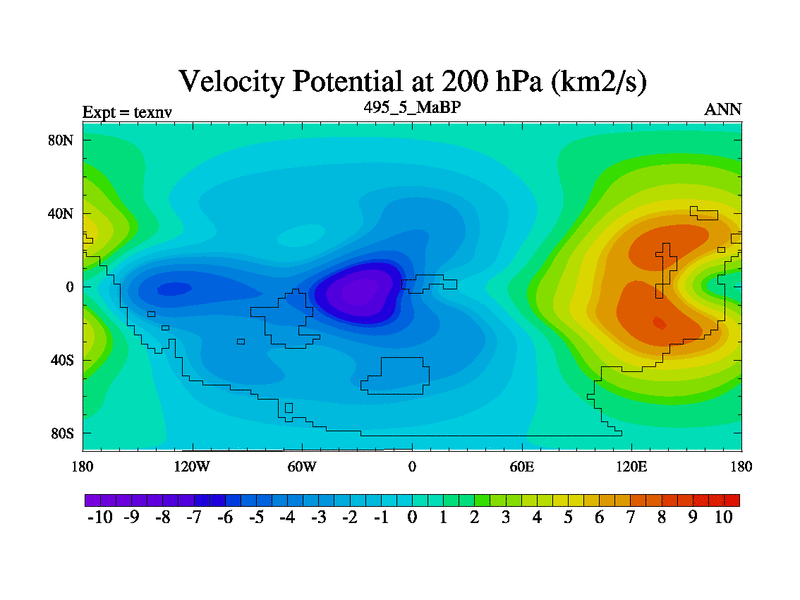 Velocity Potential at 200 hPa (km2/s)

Expt = texnv

495_5_MaBP

ANN

80N

40N

0

40S

80S

180

120W

60W

0

60E

120E

180

-10 -9 -8 -7 -6 -5 -4 -3 -2 -1 0 1 2 3 4 5 6 7 8 9 10